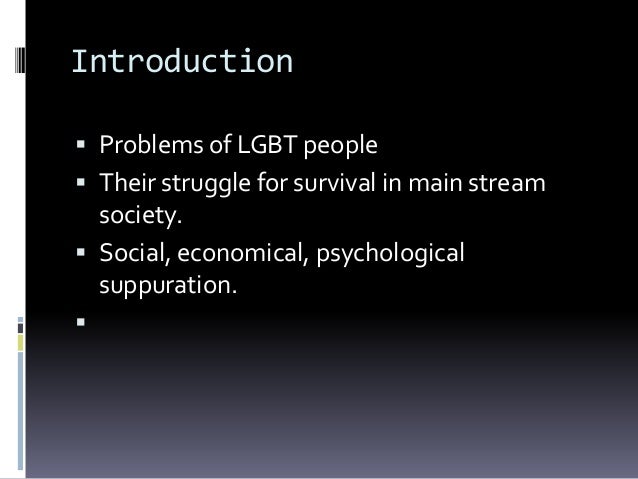 Introduction

▪ Problems of LGBT people
▪ Their struggle for survival in main stream society.
▪ Social, economical, psychological suppuration.
▪